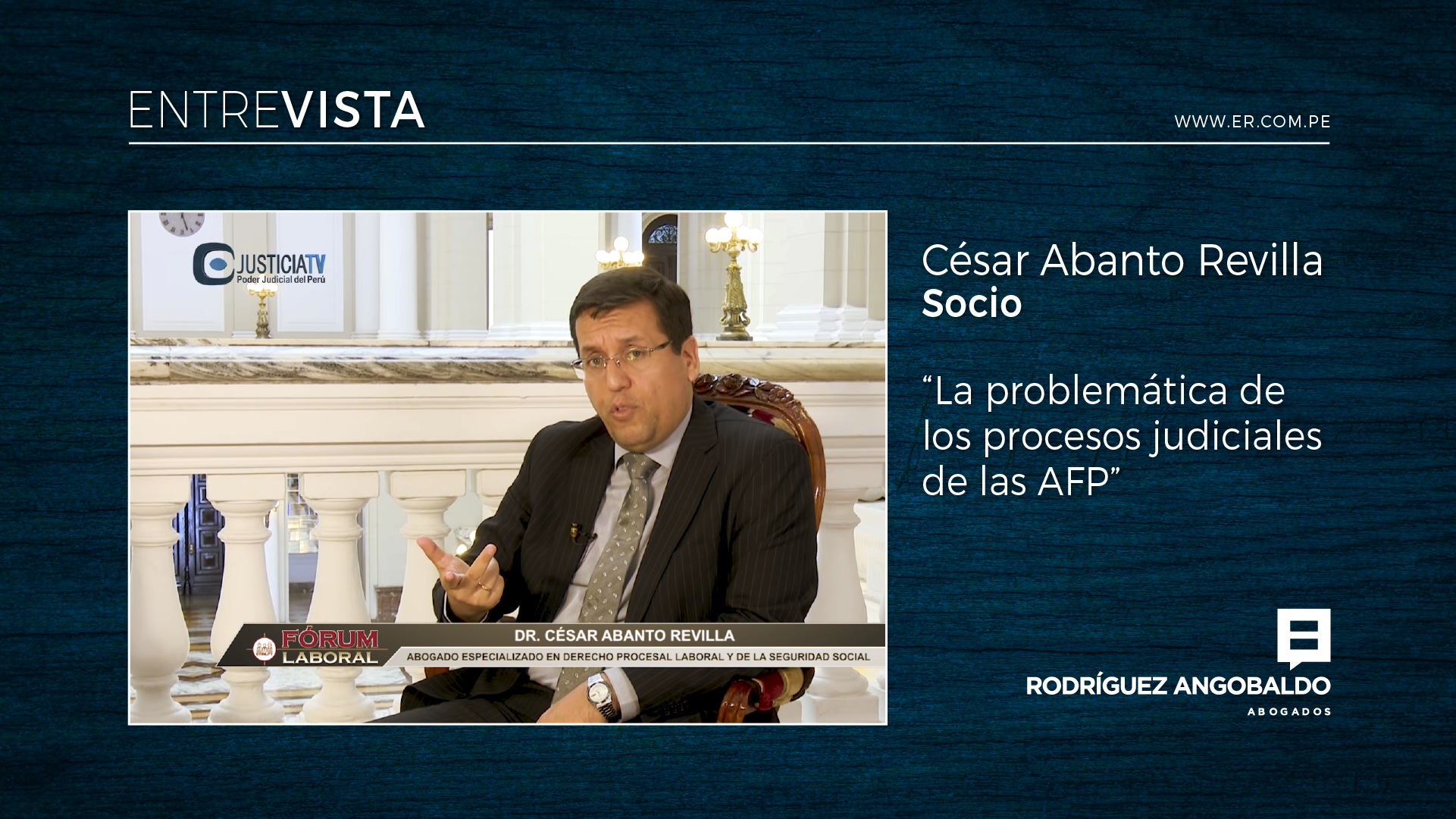 ENTREVISTA

WWW.ER.COM.PE

JUSTICIATV
Poder Judicial del Perú

FÓRUM LABORAL

DR. CÉSAR ABANTO REVILLA

ABOGADO ESPECIALIZADO EN DERECHO PROCESAL LABORAL Y DE LA SEGURIDAD SOCIAL

César Abanto Revilla
Socio

“La problemática de los procesos judiciales de las AFP”

RODRÍGUEZ ANGOBALDO
ABOGADOS